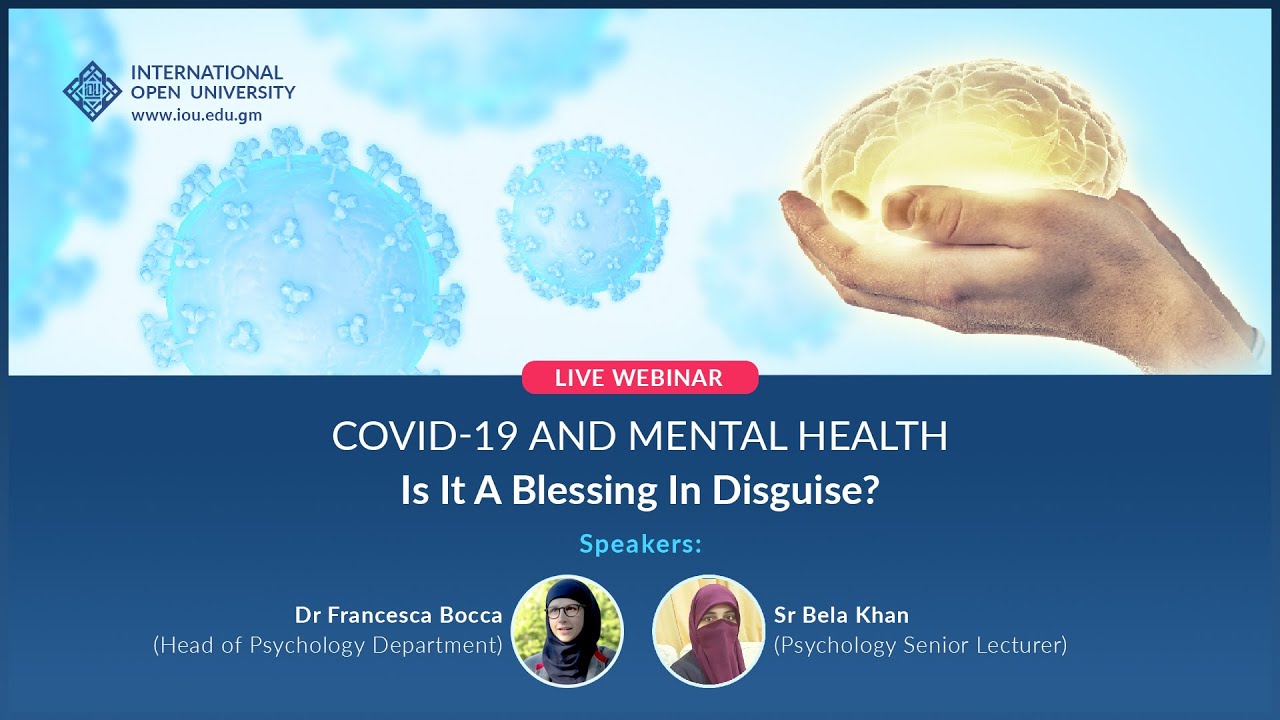 IOU

INTERNATIONAL OPEN UNIVERSITY
www.iou.edu.gm

LIVE WEBINAR

COVID-19 AND MENTAL HEALTH
Is It A Blessing In Disguise?

Speakers:

Dr Francesca Bocca
(Head of Psychology Department)

Sr Bela Khan
(Psychology Senior Lecturer)